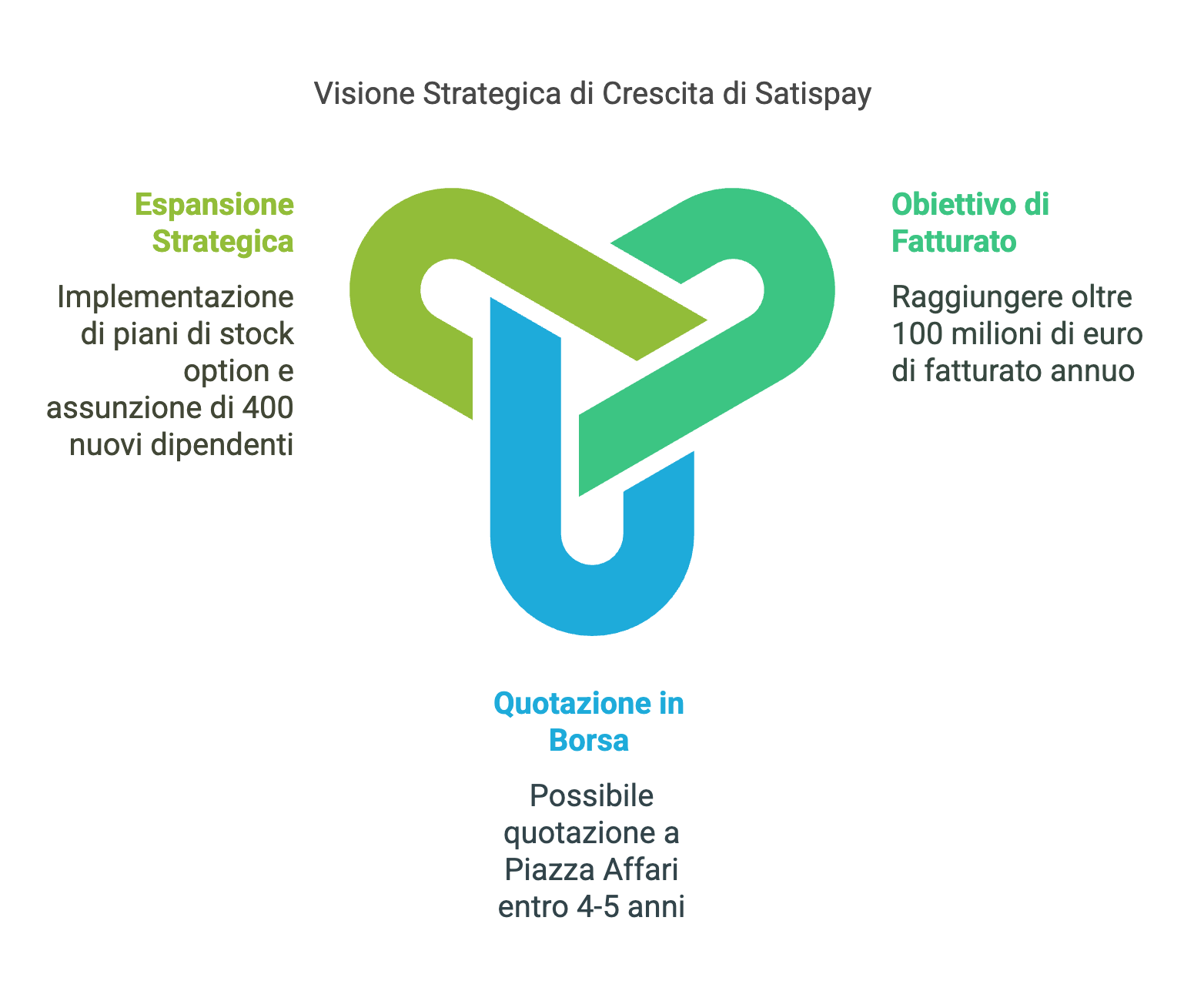 Visione Strategica di Crescita di Satispay

Espansione Strategica

Implementazione di piani di stock option e assunzione di 400 nuovi dipendenti

Obiettivo di Fatturato

Raggiungere oltre 100 milioni di euro di fatturato annuo

Quotazione in Borsa

Possibile quotazione a Piazza Affari entro 4-5 anni